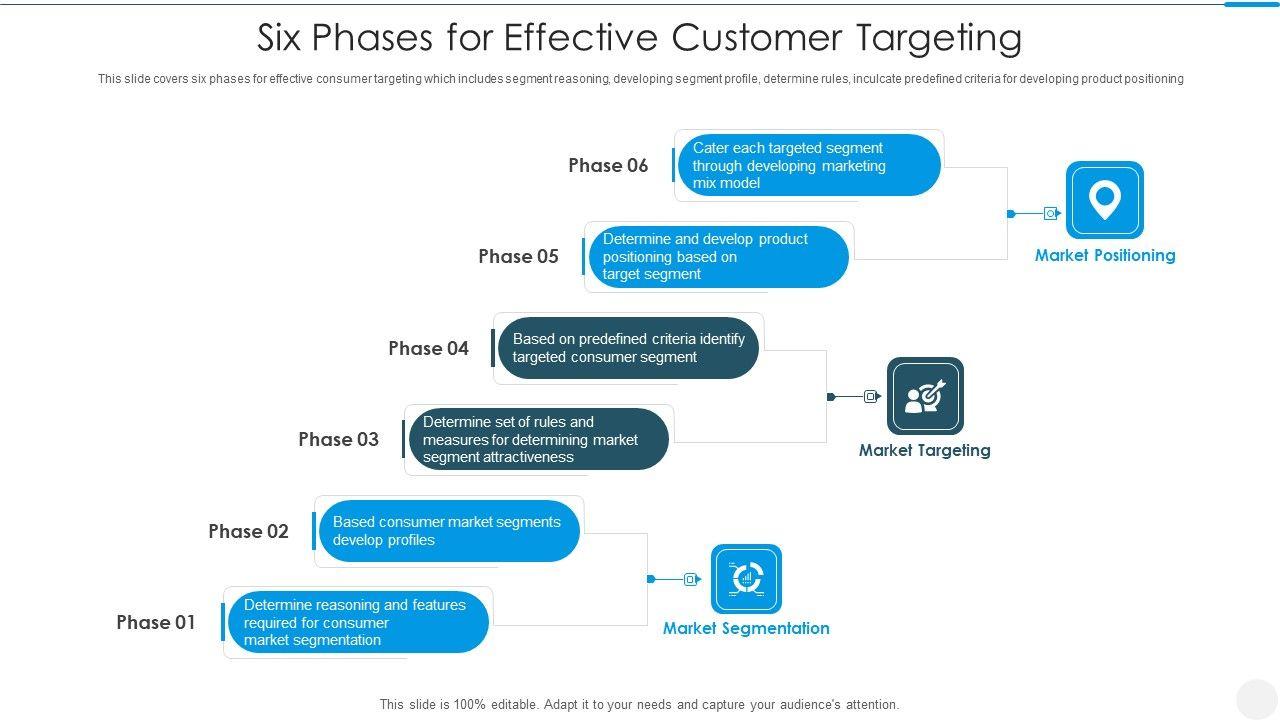 Six Phases for Effective Customer Targeting

This slide covers six phases for effective consumer targeting which includes segment reasoning, developing segment profile, determine rules, inculcate predefined criteria for developing product positioning

Phase 06
Cater each targeted segment through developing marketing mix model

Phase 05
Determine and develop product positioning based on target segment

Market Positioning

Phase 04
Based on predefined criteria identify targeted consumer segment

Phase 03
Determine set of rules and measures for determining market segment attractiveness

Market Targeting

Phase 02
Based consumer market segments develop profiles

Phase 01
Determine reasoning and features required for consumer market segmentation

Market Segmentation

This slide is 100% editable. Adapt it to your needs and capture your audience's attention.